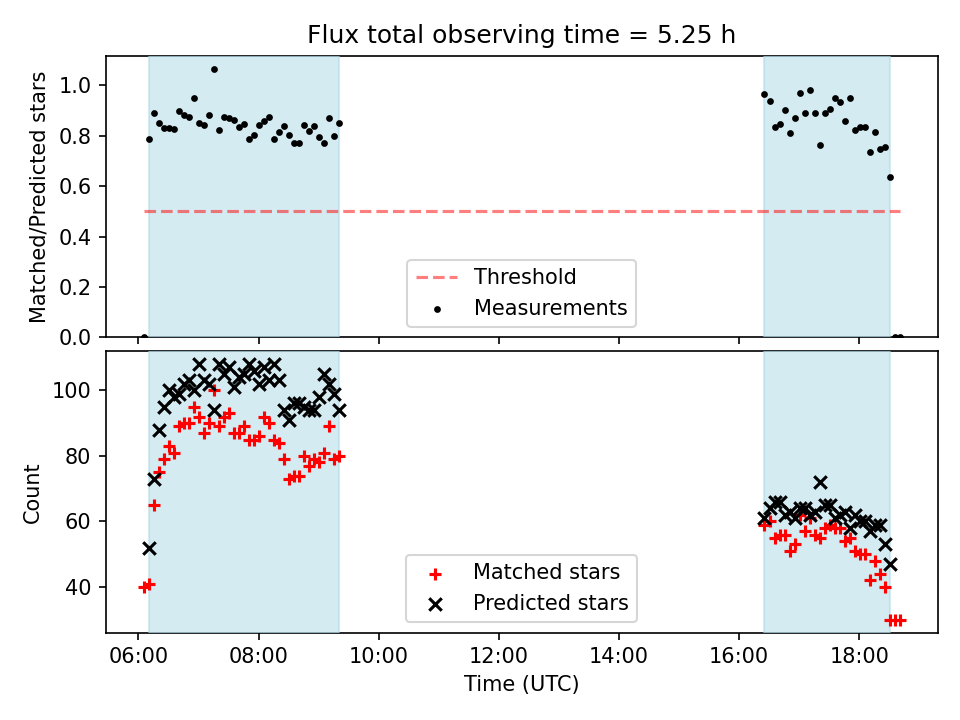 Flux total observing time = 5.25 h

Matched/Predicted stars

1.0
0.8
0.6
0.4
0.2
0.0

Threshold
Measurements

Count

100
80
60
40

Matched stars
Predicted stars

06:00
08:00
10:00
12:00
14:00
16:00
18:00

Time (UTC)